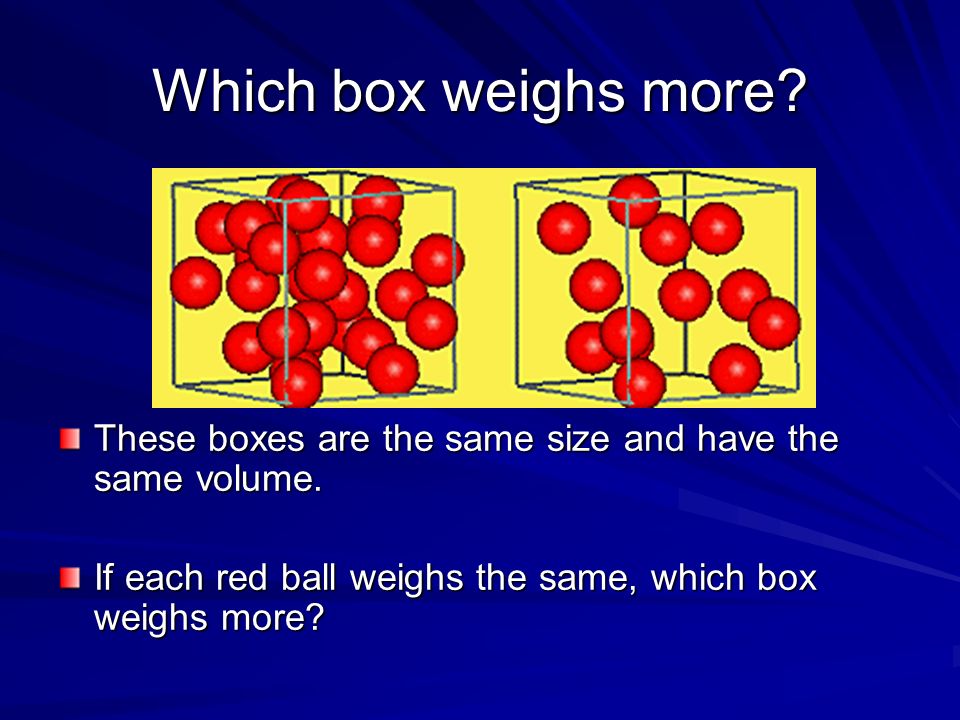 Which box weighs more?

These boxes are the same size and have the same volume.

If each red ball weighs the same, which box weighs more?